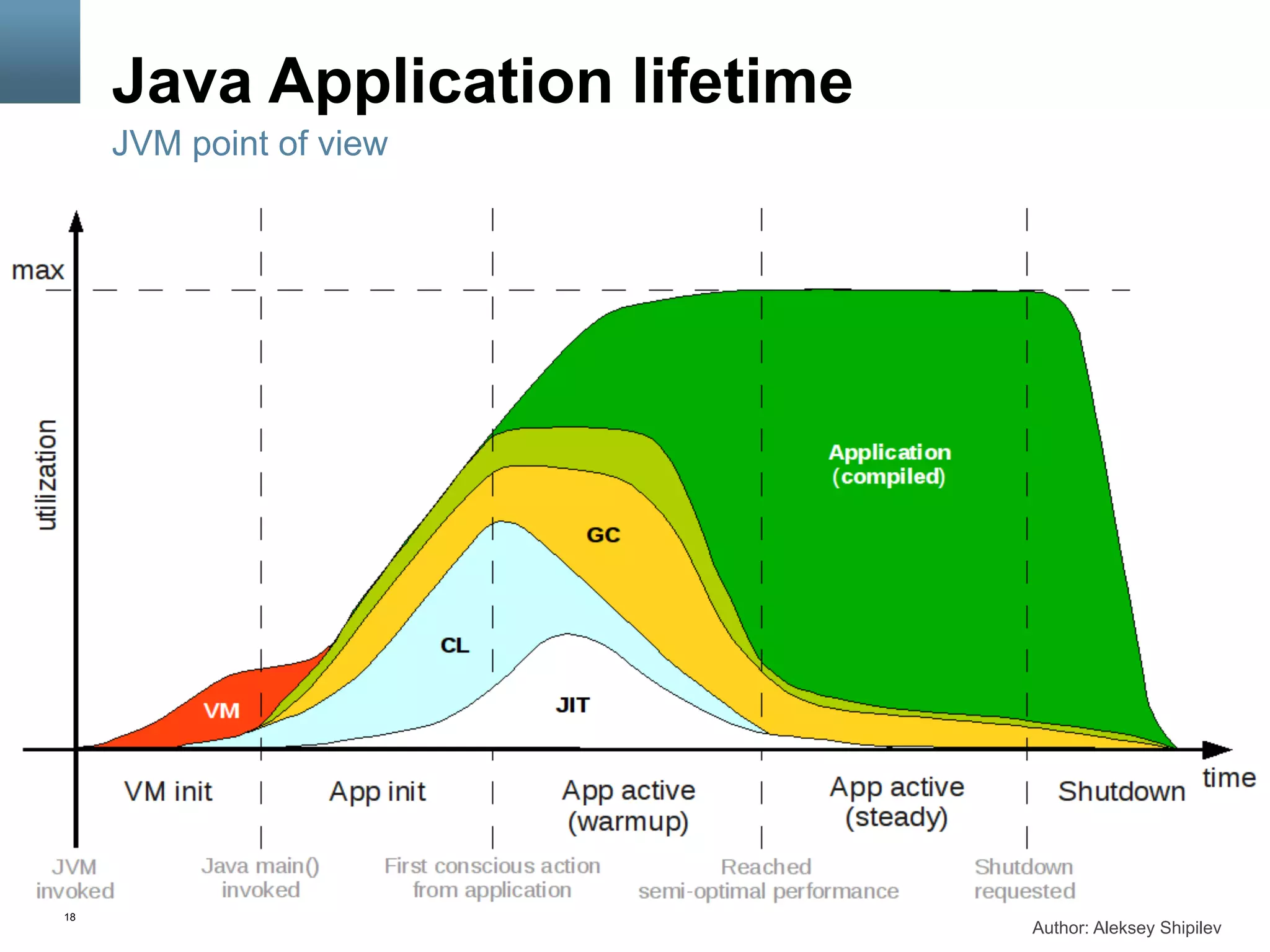 Java Application lifetime

JVM point of view

max

utilization

Application (compiled)

GC

CL

VM

JIT

time

VM init

App init

App active (warmup)

App active (steady)

Shutdown

JVM invoked

Java main() invoked

First conscious action from application

Reached semi-optimal performance

Shutdown requested

18

Author: Aleksey Shipilev